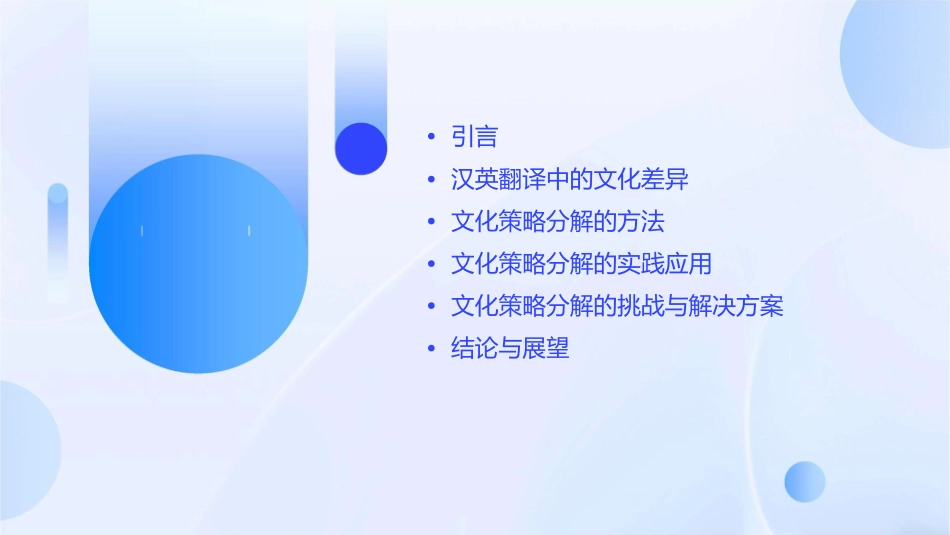 • 引言
• 汉英翻译中的文化差异
• 文化策略分解的方法
• 文化策略分解的实践应用
• 文化策略分解的挑战与解决方案
• 结论与展望